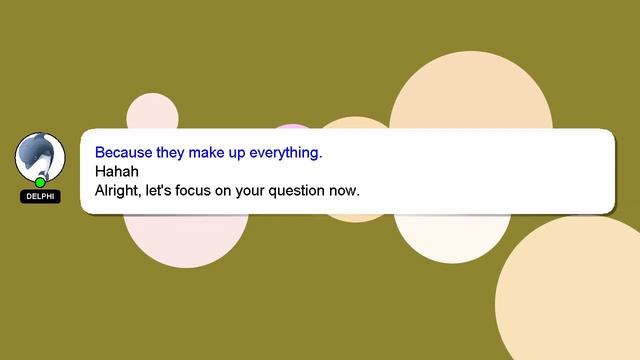 DELPHI

Because they make up everything.
Hahah
Alright, let's focus on your question now.